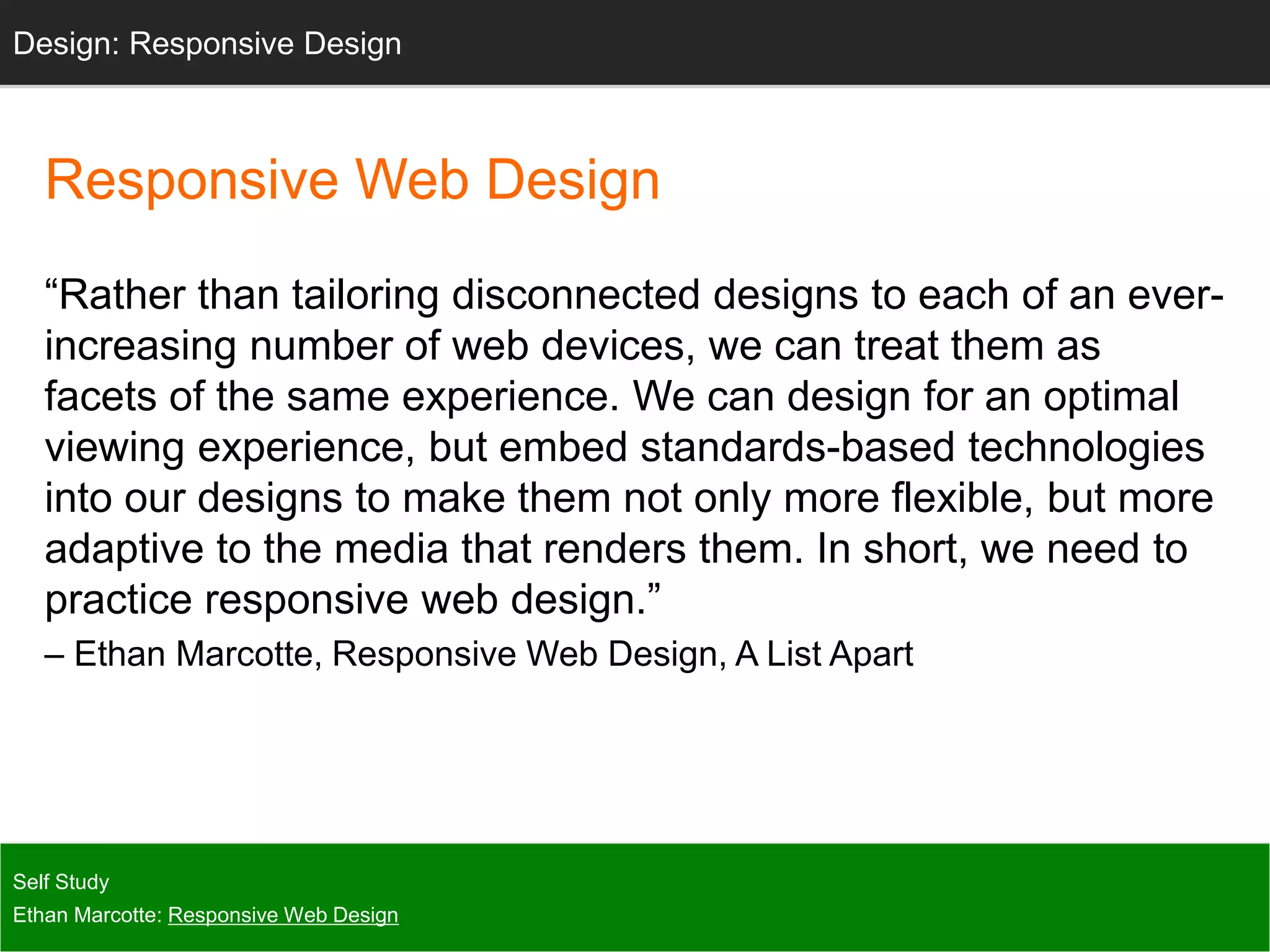 Design: Responsive Design

Responsive Web Design

“Rather than tailoring disconnected designs to each of an ever-increasing number of web devices, we can treat them as facets of the same experience. We can design for an optimal viewing experience, but embed standards-based technologies into our designs to make them not only more flexible, but more adaptive to the media that renders them. In short, we need to practice responsive web design.”
– Ethan Marcotte, Responsive Web Design, A List Apart

Self Study
Ethan Marcotte: Responsive Web Design